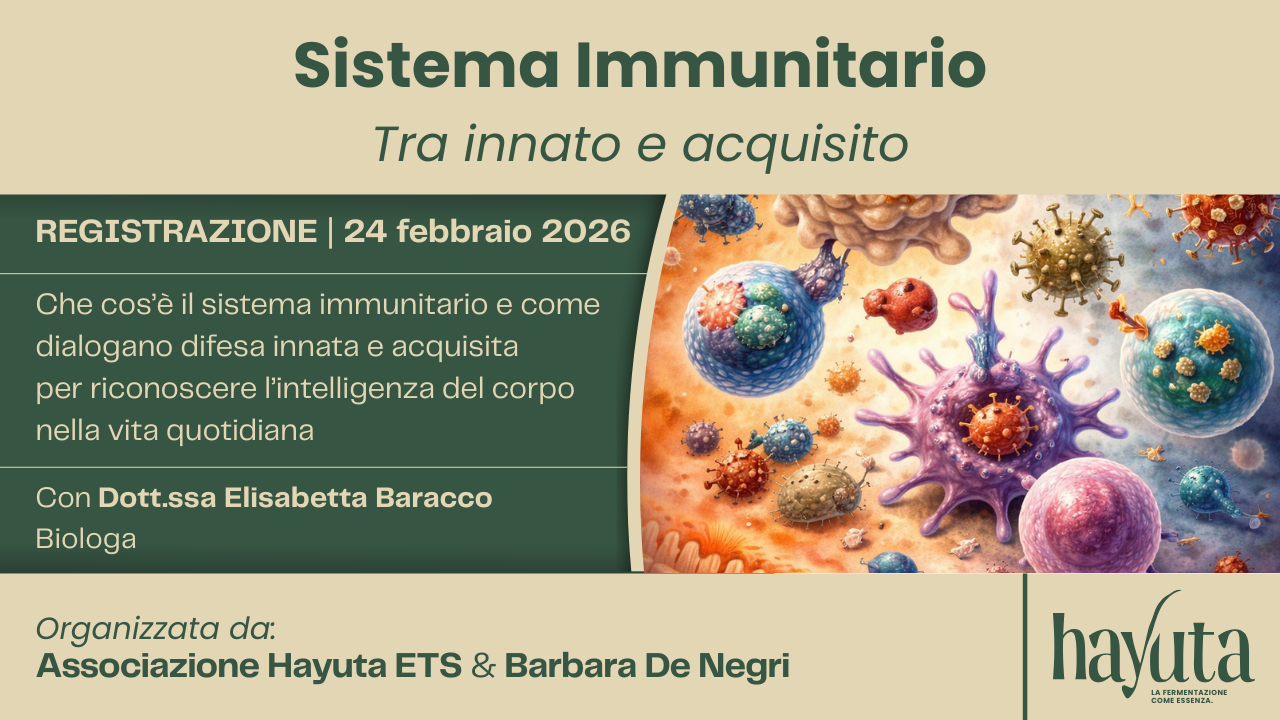 Sistema Immunitario
Tra innato e acquisito

REGISTRAZIONE | 24 febbraio 2026

Che cos'è il sistema immunitario e come dialogano difesa innata e acquisita per riconoscere l'intelligenza del corpo nella vita quotidiana

Con Dott.ssa Elisabetta Baracco
Biologa

Organizzata da:
Associazione Hayuta ETS & Barbara De Negri

hayuta
LA FERMENTAZIONE COME ESSENZA.